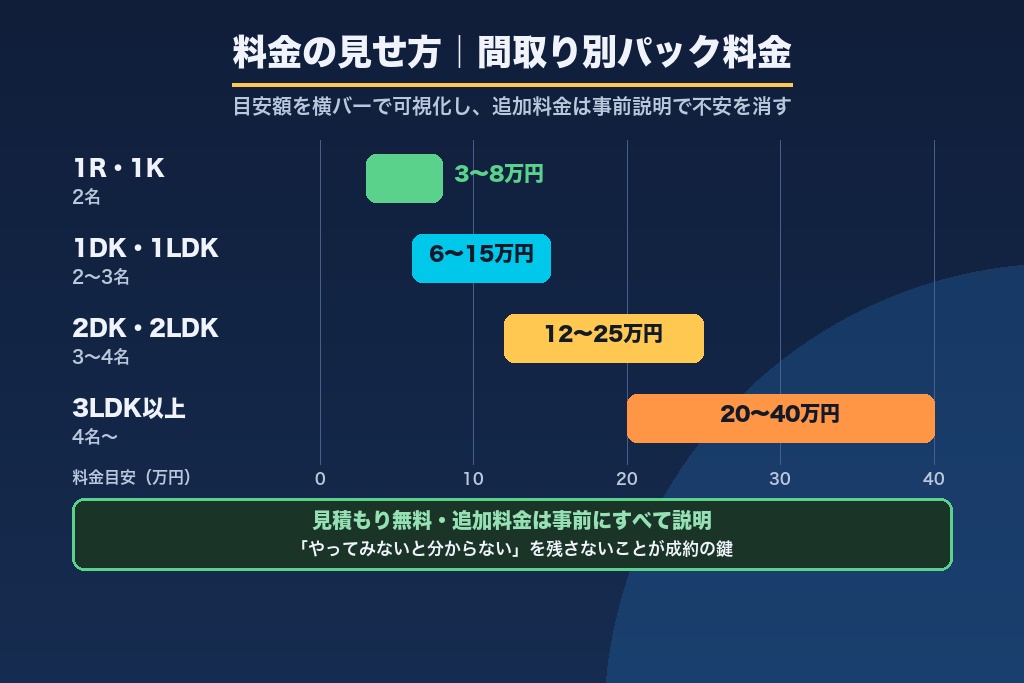 料金の見せ方｜間取り別パック料金

目安額を横バーで可視化し、追加料金は事前説明で不安を消す

1R・1K
2名

3〜8万円

1DK・1LDK
2〜3名

6〜15万円

2DK・2LDK
3〜4名

12〜25万円

3LDK以上
4名〜

20〜40万円

料金目安（万円）
0
10
20
30
40

見積もり無料・追加料金は事前にすべて説明
「やってみないと分からない」を残さないことが成約の鍵